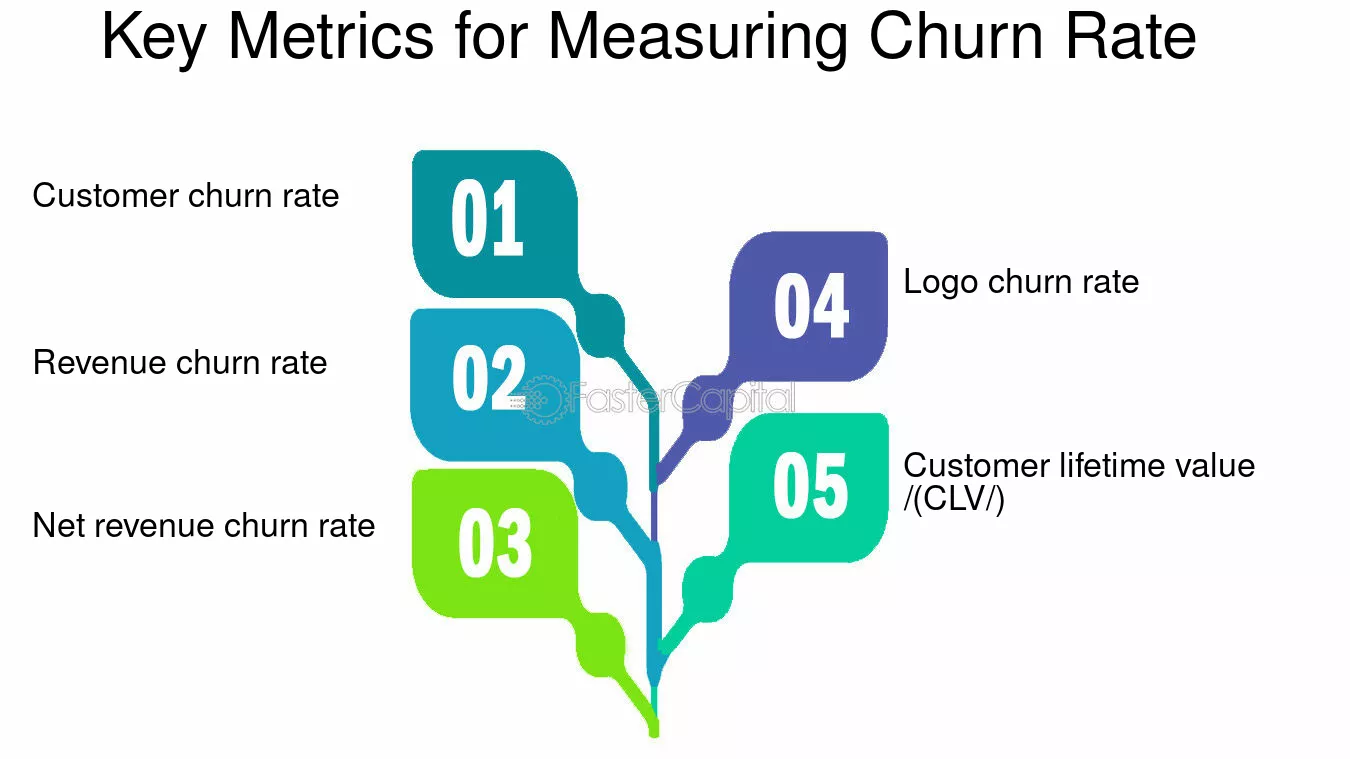 Key Metrics for Measuring Churn Rate

Customer churn rate

01

Revenue churn rate

02

Net revenue churn rate

03

04

Logo churn rate

05

Customer lifetime value /(CLV/)

FasterCapital